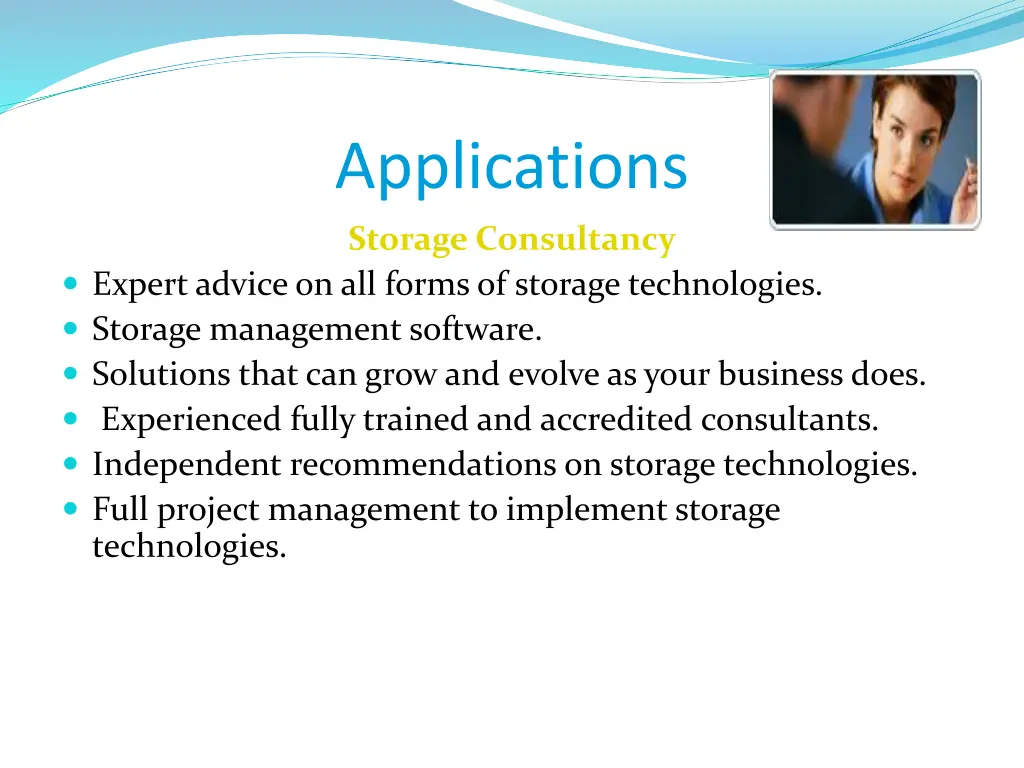 Applications

Storage Consultancy

- Expert advice on all forms of storage technologies.
- Storage management software.
- Solutions that can grow and evolve as your business does.
- Experienced fully trained and accredited consultants.
- Independent recommendations on storage technologies.
- Full project management to implement storage technologies.